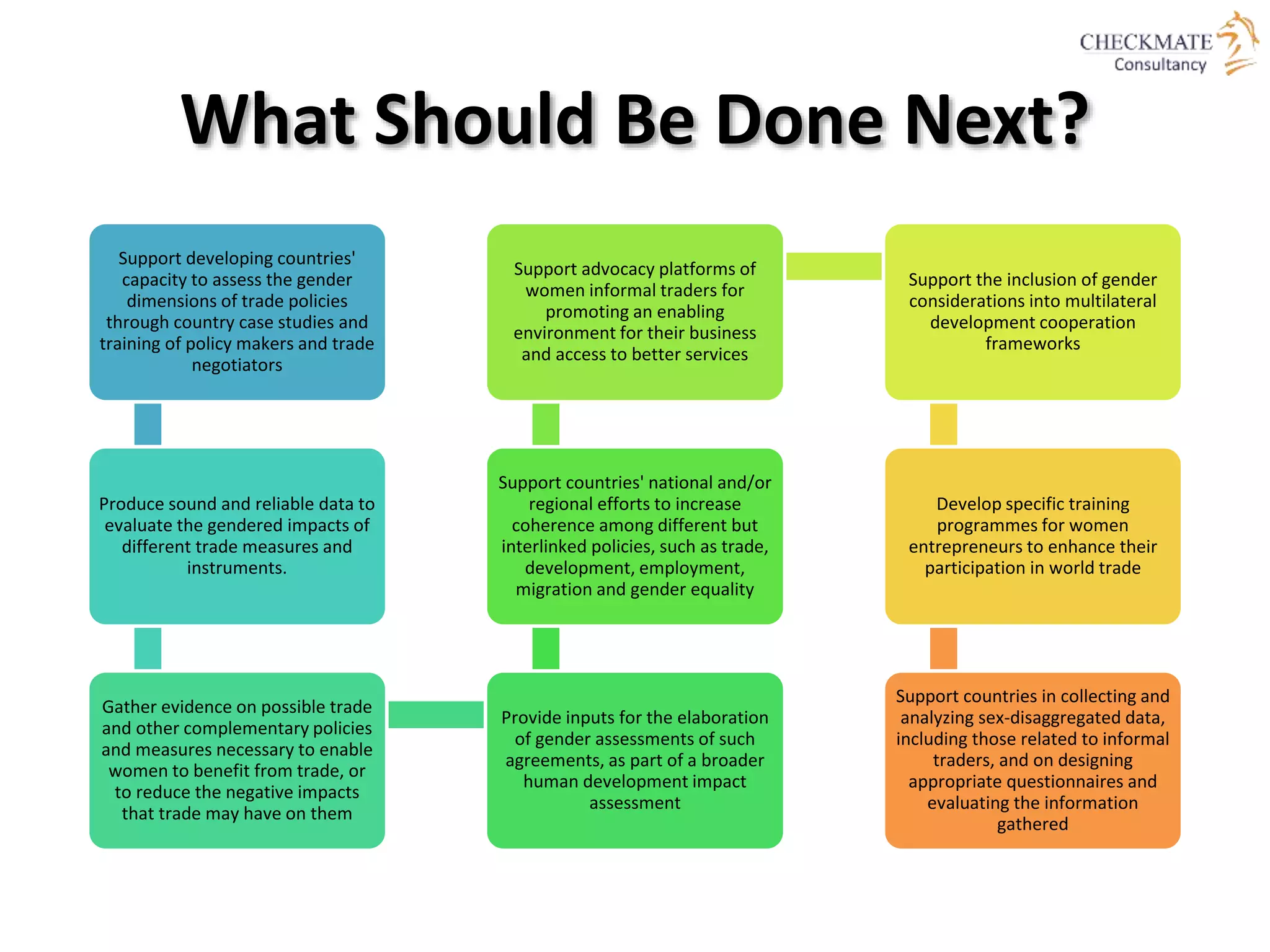 CHECKMATE
Consultancy

What Should Be Done Next?

Support developing countries' capacity to assess the gender dimensions of trade policies through country case studies and training of policy makers and trade negotiators

Produce sound and reliable data to evaluate the gendered impacts of different trade measures and instruments.

Gather evidence on possible trade and other complementary policies and measures necessary to enable women to benefit from trade, or to reduce the negative impacts that trade may have on them

Provide inputs for the elaboration of gender assessments of such agreements, as part of a broader human development impact assessment

Support countries' national and/or regional efforts to increase coherence among different but interlinked policies, such as trade, development, employment, migration and gender equality

Support advocacy platforms of women informal traders for promoting an enabling environment for their business and access to better services

Support the inclusion of gender considerations into multilateral development cooperation frameworks

Develop specific training programmes for women entrepreneurs to enhance their participation in world trade

Support countries in collecting and analyzing sex-disaggregated data, including those related to informal traders, and on designing appropriate questionnaires and evaluating the information gathered